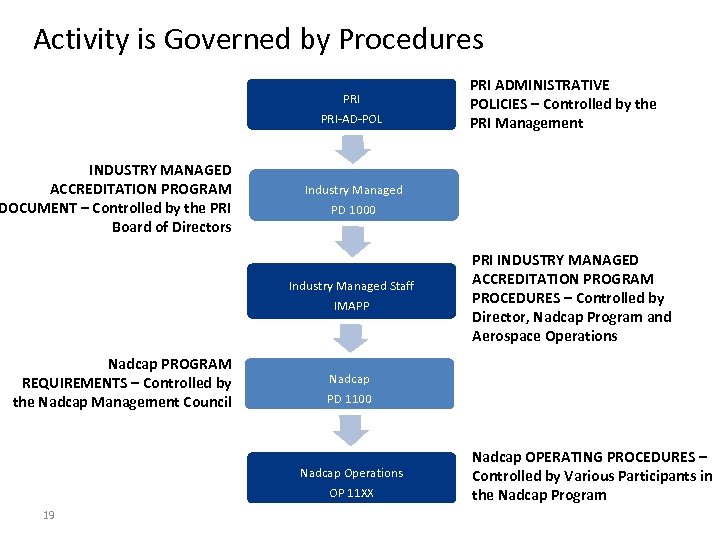 Activity is Governed by Procedures

PRI
PRI-AD-POL

PRI ADMINISTRATIVE POLICIES – Controlled by the PRI Management

INDUSTRY MANAGED ACCREDITATION PROGRAM DOCUMENT – Controlled by the PRI Board of Directors

Industry Managed
PD 1000

Industry Managed Staff
IMAPP

PRI INDUSTRY MANAGED ACCREDITATION PROGRAM PROCEDURES – Controlled by Director, Nadcap Program and Aerospace Operations

Nadcap PROGRAM REQUIREMENTS – Controlled by the Nadcap Management Council

Nadcap
PD 1100

Nadcap Operations
OP 11XX

Nadcap OPERATING PROCEDURES – Controlled by Various Participants in the Nadcap Program

19